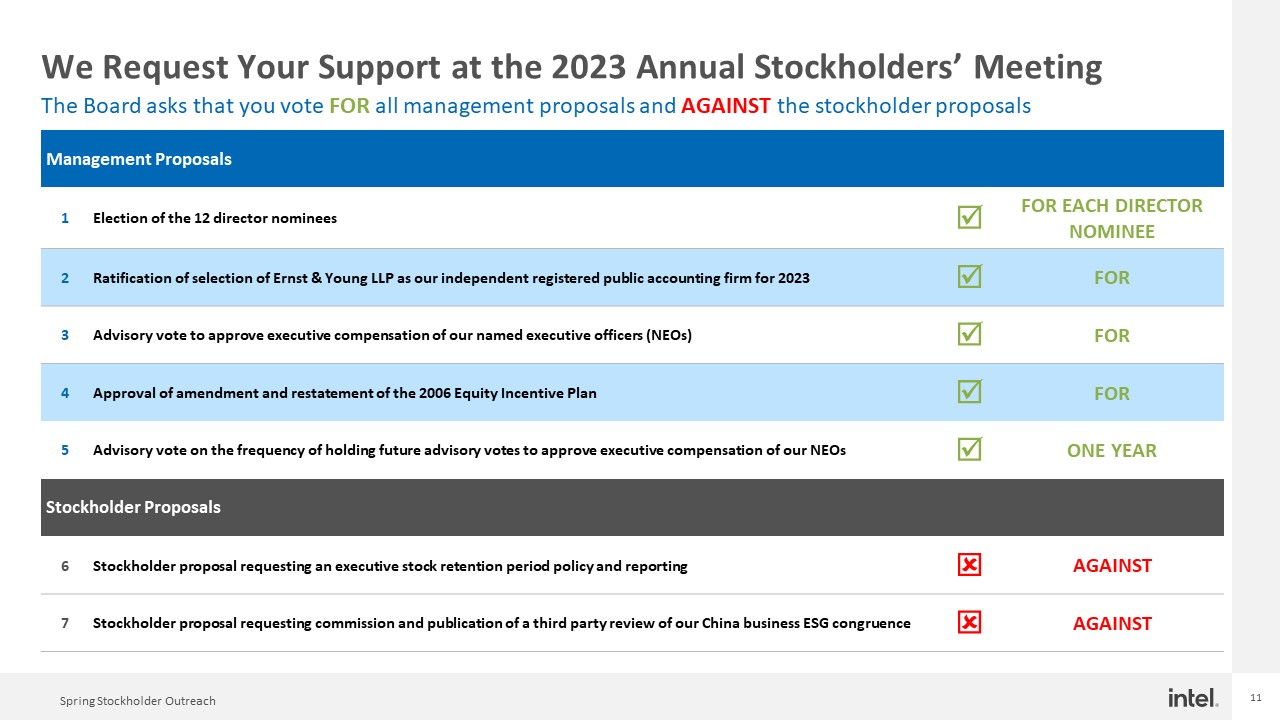 We Request Your Support at the 2023 Annual Stockholders' Meeting

The Board asks that you vote FOR all management proposals and AGAINST the stockholder proposals

| Management Proposals | | | |
|---|---|---|---|
| 1 | Election of the 12 director nominees | ☑ | FOR EACH DIRECTOR NOMINEE |
| 2 | Ratification of selection of Ernst & Young LLP as our independent registered public accounting firm for 2023 | ☑ | FOR |
| 3 | Advisory vote to approve executive compensation of our named executive officers (NEOs) | ☑ | FOR |
| 4 | Approval of amendment and restatement of the 2006 Equity Incentive Plan | ☑ | FOR |
| 5 | Advisory vote on the frequency of holding future advisory votes to approve executive compensation of our NEOs | ☑ | ONE YEAR |
| Stockholder Proposals | | | |
| 6 | Stockholder proposal requesting an executive stock retention period policy and reporting | ☒ | AGAINST |
| 7 | Stockholder proposal requesting commission and publication of a third party review of our China business ESG congruence | ☒ | AGAINST |

Spring Stockholder Outreach

intel.

11